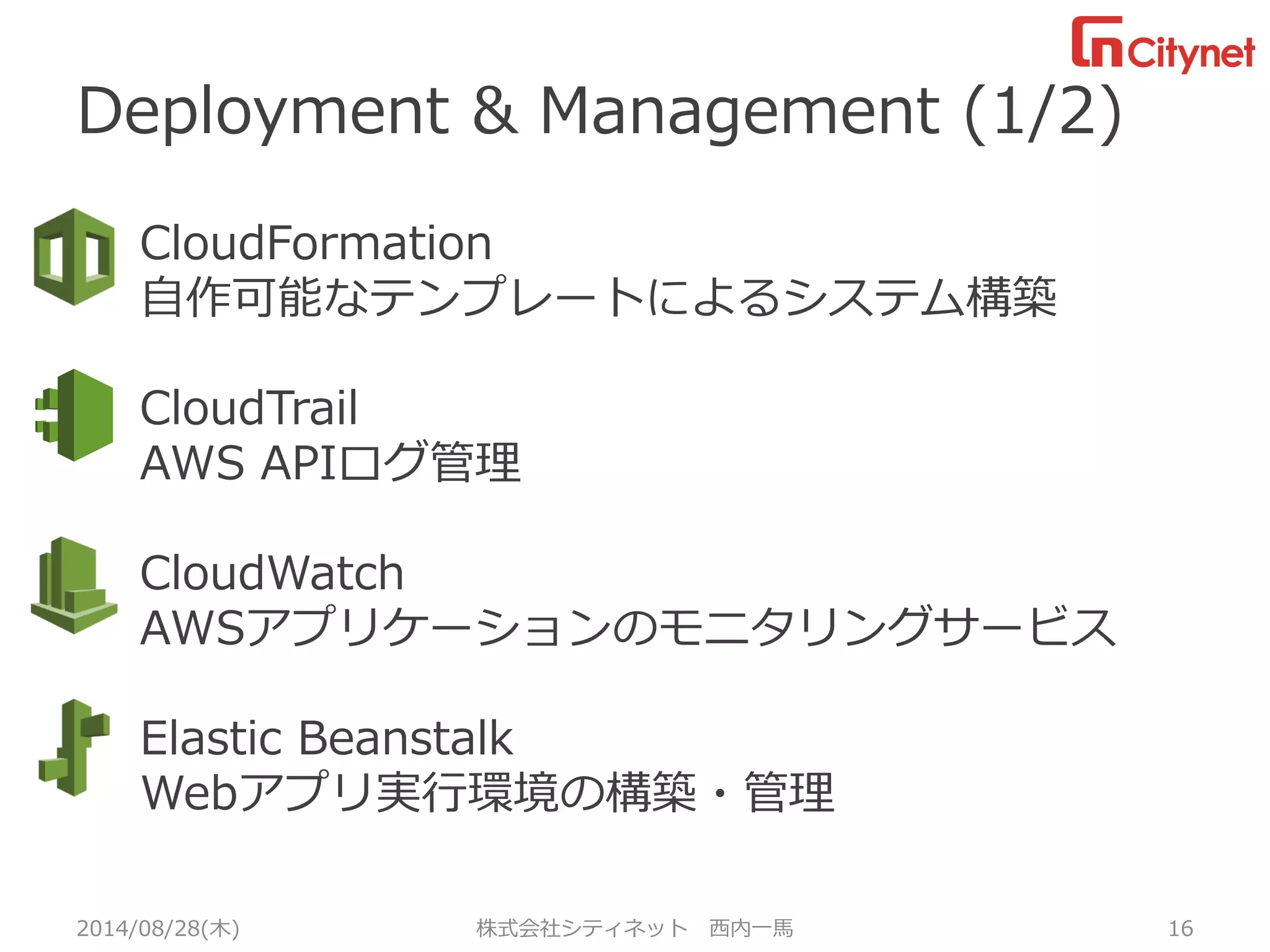 Citynet

Deployment & Management (1/2)

CloudFormation
自作可能なテンプレートによるシステム構築

CloudTrail
AWS APIログ管理

CloudWatch
AWSアプリケーションのモニタリングサービス

Elastic Beanstalk
Webアプリ実行環境の構築・管理

2014/08/28(木)
株式会社シティネット　西内一馬
16